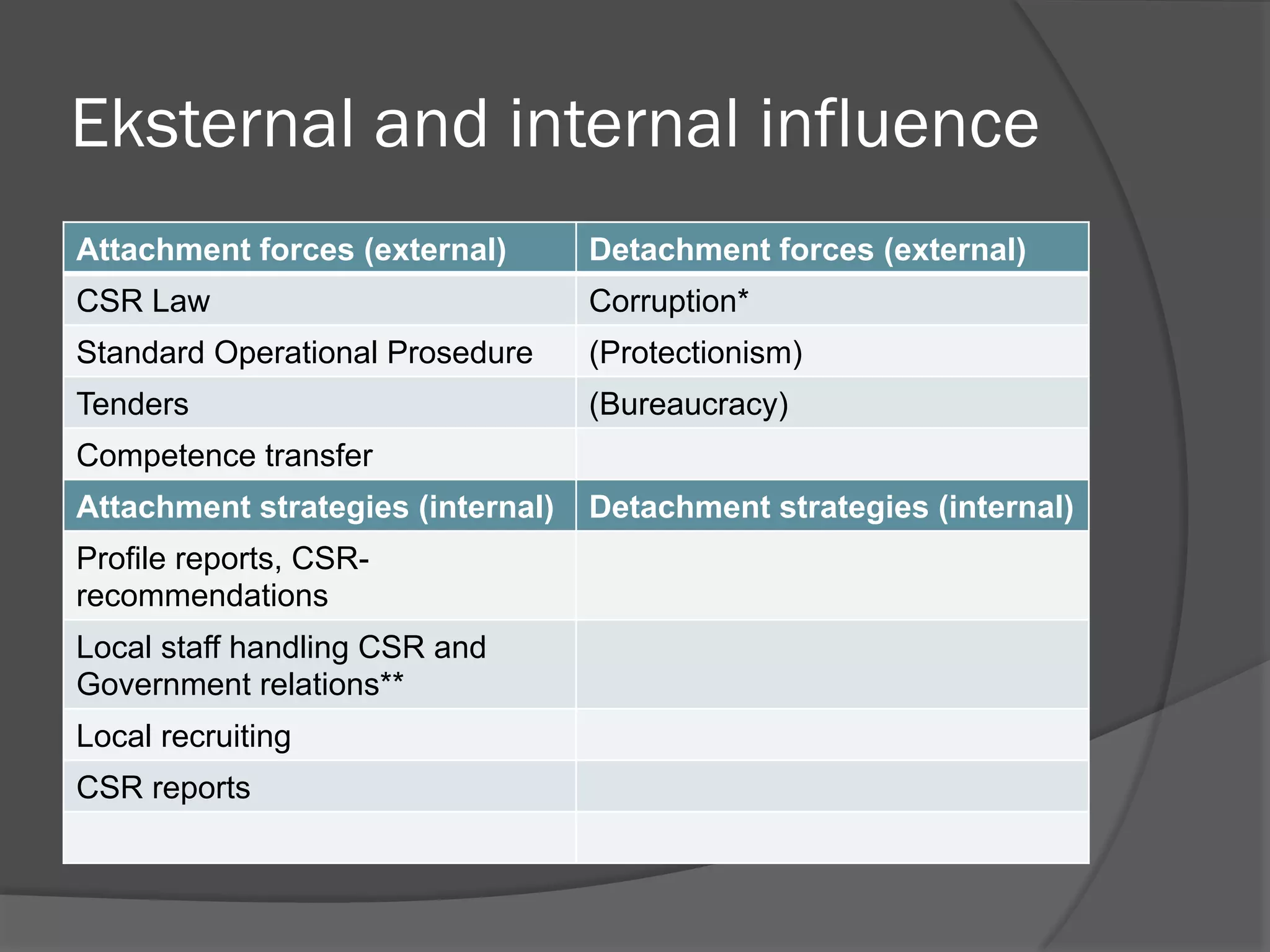 Eksternal and internal influence

| Attachment forces (external) | Detachment forces (external) |
|---|---|
| CSR Law | Corruption* |
| Standard Operational Prosedure | (Protectionism) |
| Tenders | (Bureaucracy) |
| Competence transfer | |
| **Attachment strategies (internal)** | **Detachment strategies (internal)** |
| Profile reports, CSR-recommendations | |
| Local staff handling CSR and Government relations** | |
| Local recruiting | |
| CSR reports | |
| | |